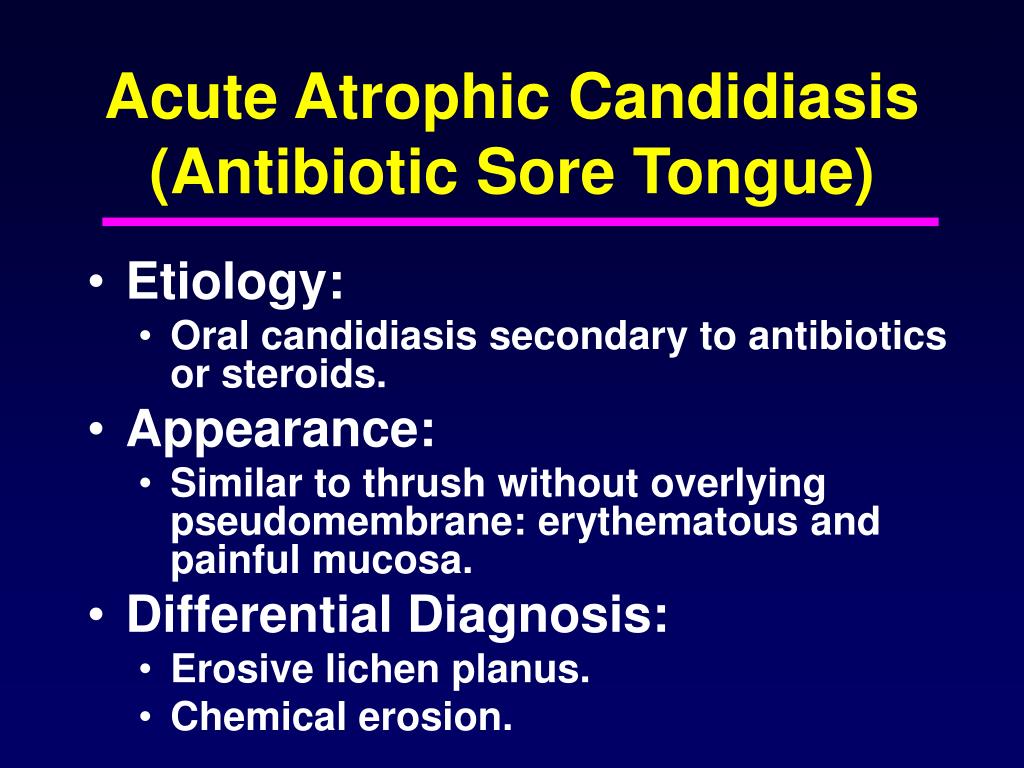 Acute Atrophic Candidiasis (Antibiotic Sore Tongue)

• Etiology:
  • Oral candidiasis secondary to antibiotics or steroids.
• Appearance:
  • Similar to thrush without overlying pseudomembrane: erythematous and painful mucosa.
• Differential Diagnosis:
  • Erosive lichen planus.
  • Chemical erosion.